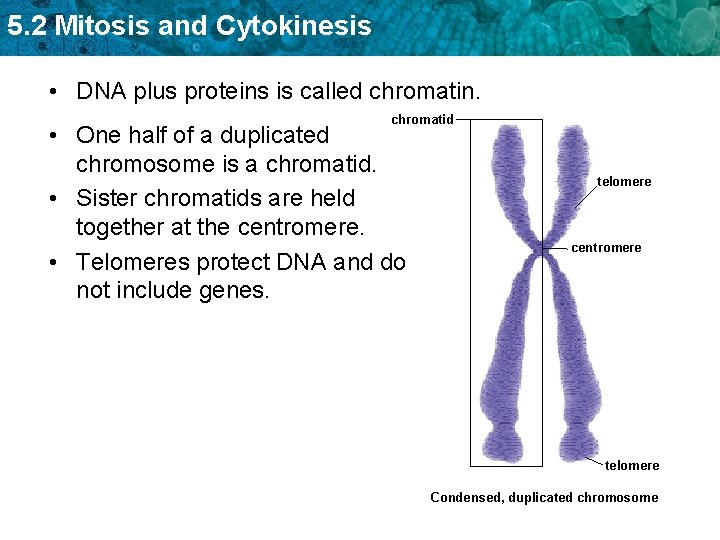 5.2 Mitosis and Cytokinesis

• DNA plus proteins is called chromatin.

• One half of a duplicated chromosome is a chromatid.

• Sister chromatids are held together at the centromere.

• Telomeres protect DNA and do not include genes.

chromatid

telomere

centromere

telomere

Condensed, duplicated chromosome